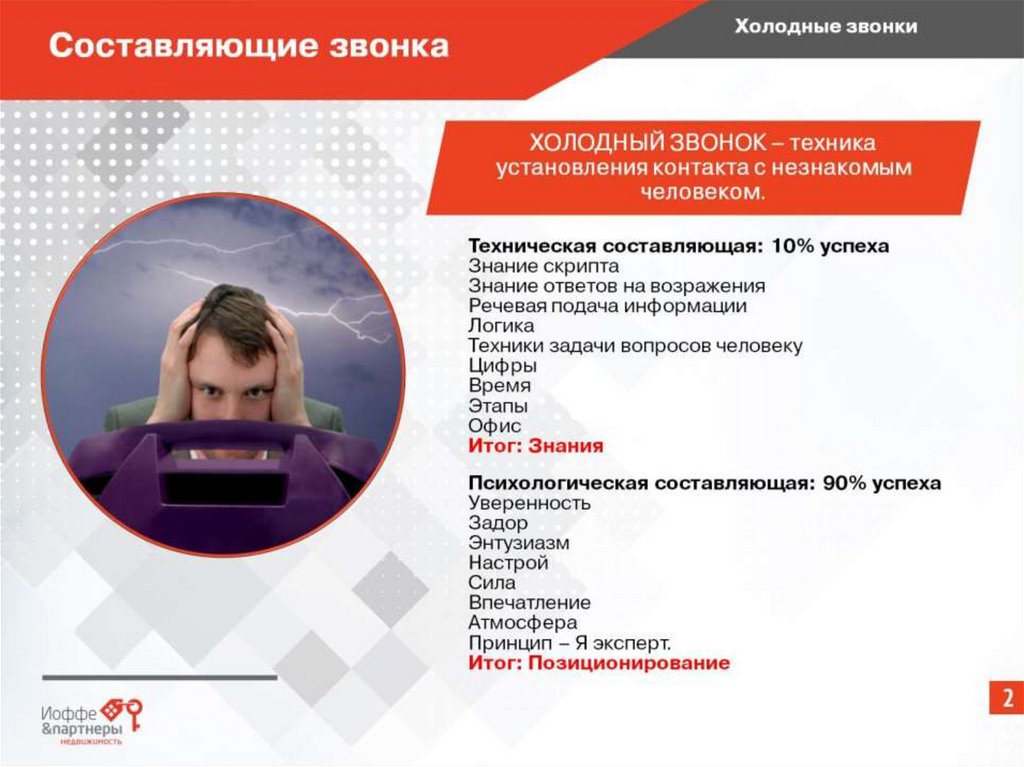 Составляющие звонка

Холодные звонки

ХОЛОДНЫЙ ЗВОНОК – техника установления контакта с незнакомым человеком.

Техническая составляющая: 10% успеха
Знание скрипта
Знание ответов на возражения
Речевая подача информации
Логика
Техники задачи вопросов человеку
Цифры
Время
Этапы
Офис
Итог: Знания

Психологическая составляющая: 90% успеха
Уверенность
Задор
Энтузиазм
Настрой
Сила
Впечатление
Атмосфера
Принцип – Я эксперт.
Итог: Позиционирование

Иоффе &партнеры недвижимость

2